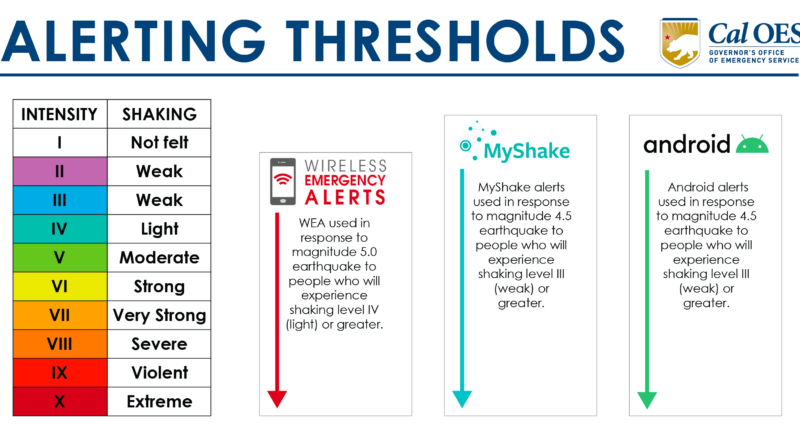 ALERTING THRESHOLDS

Cal OES
GOVERNOR'S OFFICE OF EMERGENCY SERVICE

| INTENSITY | SHAKING |
|---|---|
| I | Not felt |
| II | Weak |
| III | Weak |
| IV | Light |
| V | Moderate |
| VI | Strong |
| VII | Very Strong |
| VIII | Severe |
| IX | Violent |
| X | Extreme |

WIRELESS EMERGENCY ALERTS

WEA used in response to magnitude 5.0 earthquake to people who will experience shaking level IV (light) or greater.

MyShake

MyShake alerts used in response to magnitude 4.5 earthquake to people who will experience shaking level III (weak) or greater.

android

Android alerts used in response to magnitude 4.5 earthquake to people who will experience shaking level III (weak) or greater.